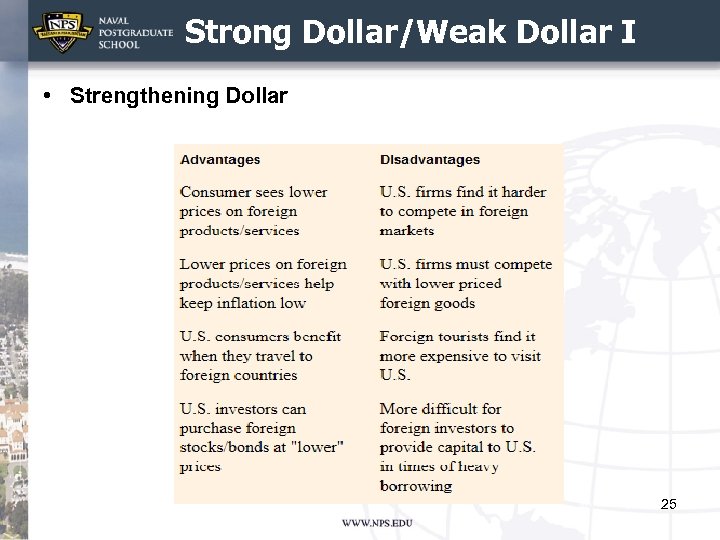 NPS NAVAL POSTGRADUATE SCHOOL

Strong Dollar/Weak Dollar I

• Strengthening Dollar

| Advantages | Disadvantages |
|---|---|
| Consumer sees lower prices on foreign products/services | U.S. firms find it harder to compete in foreign markets |
| Lower prices on foreign products/services help keep inflation low | U.S. firms must compete with lower priced foreign goods |
| U.S. consumers benefit when they travel to foreign countries | Foreign tourists find it more expensive to visit U.S. |
| U.S. investors can purchase foreign stocks/bonds at "lower" prices | More difficult for foreign investors to provide capital to U.S. in times of heavy borrowing |

25

WWW.NPS.EDU